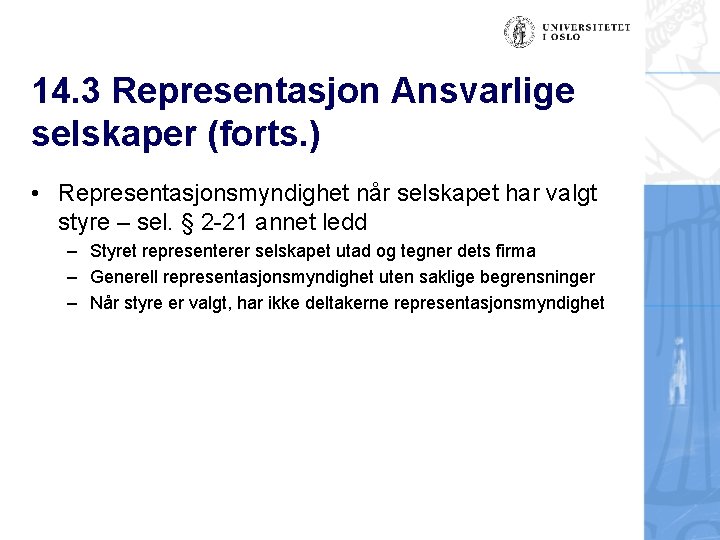 UNIVERSITETET I OSLO

14.3 Representasjon Ansvarlige selskaper (forts.)

• Representasjonsmyndighet når selskapet har valgt styre – sel. § 2-21 annet ledd
  – Styret representerer selskapet utad og tegner dets firma
  – Generell representasjonsmyndighet uten saklige begrensninger
  – Når styre er valgt, har ikke deltakerne representasjonsmyndighet